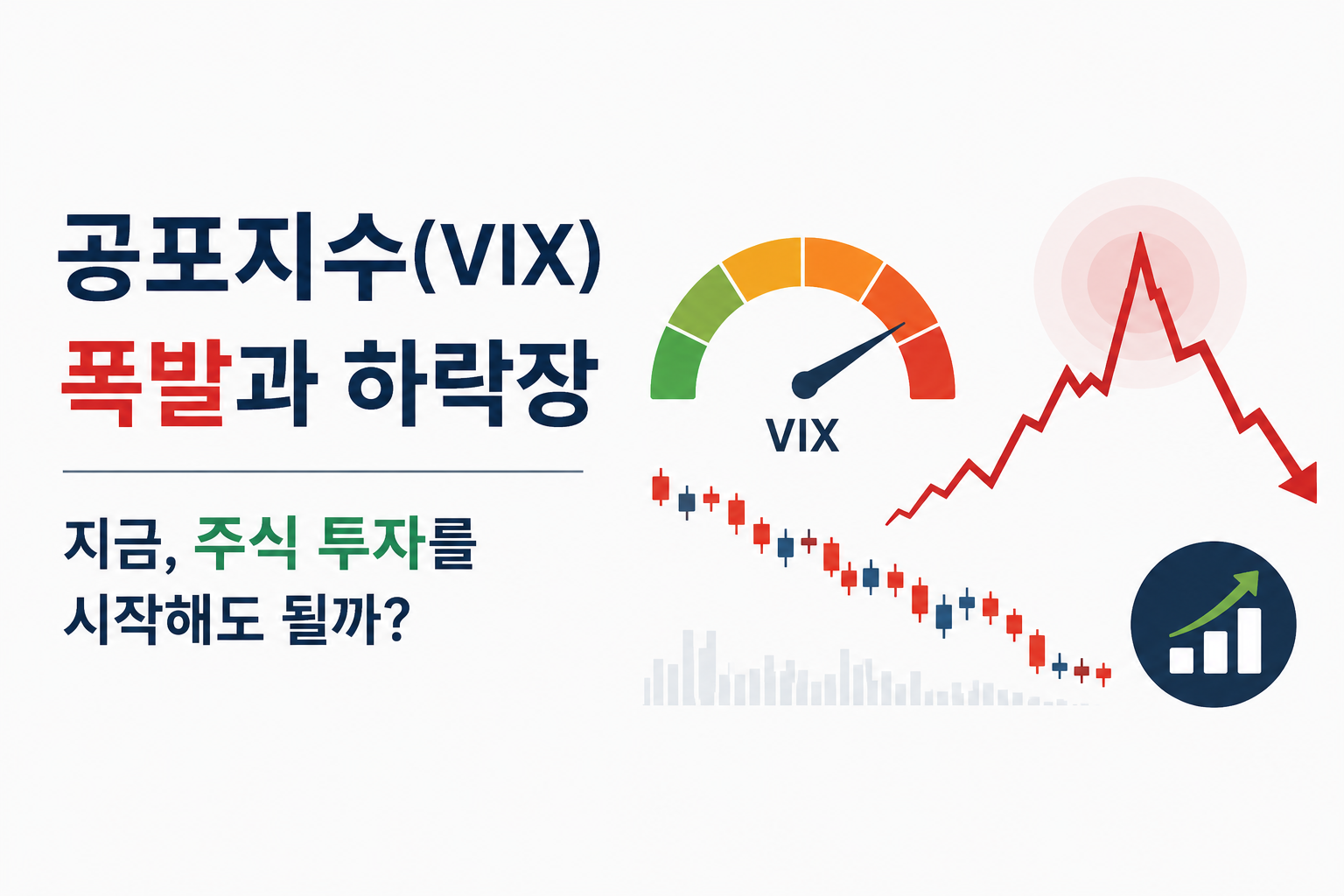 공포지수(VIX)
폭발과 하락장

지금, 주식 투자를
시작해도 될까?

VIX